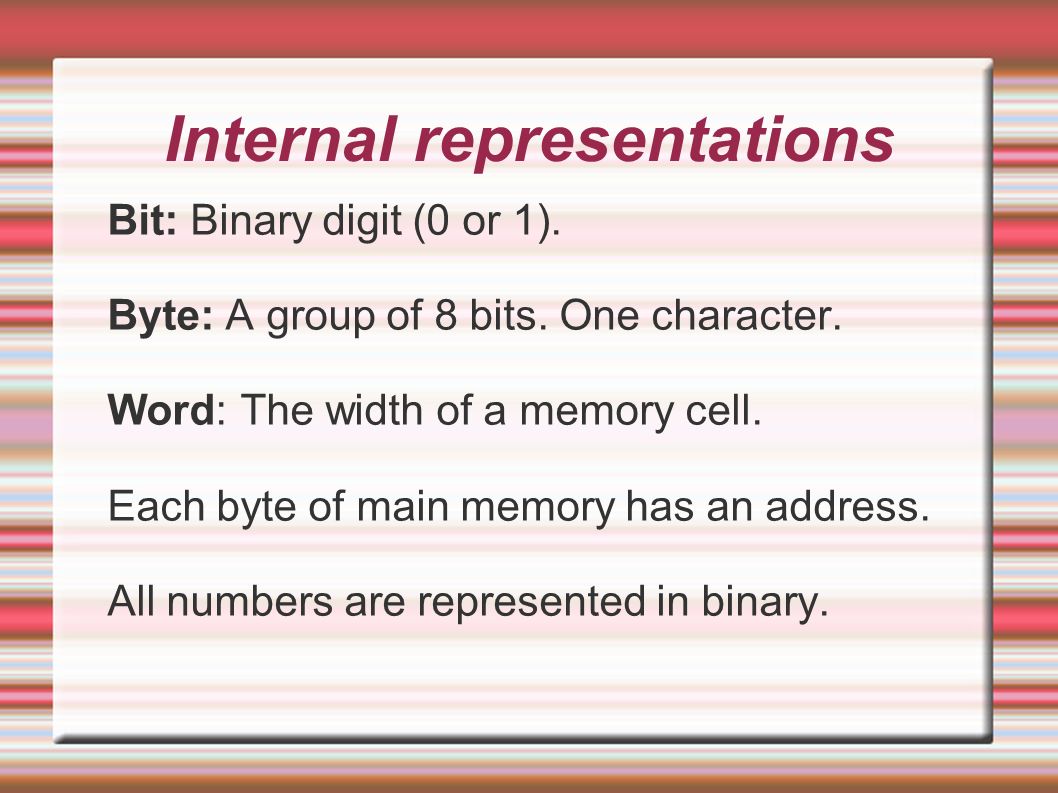 Internal representations

Bit: Binary digit (0 or 1).

Byte: A group of 8 bits. One character.

Word: The width of a memory cell.

Each byte of main memory has an address.

All numbers are represented in binary.